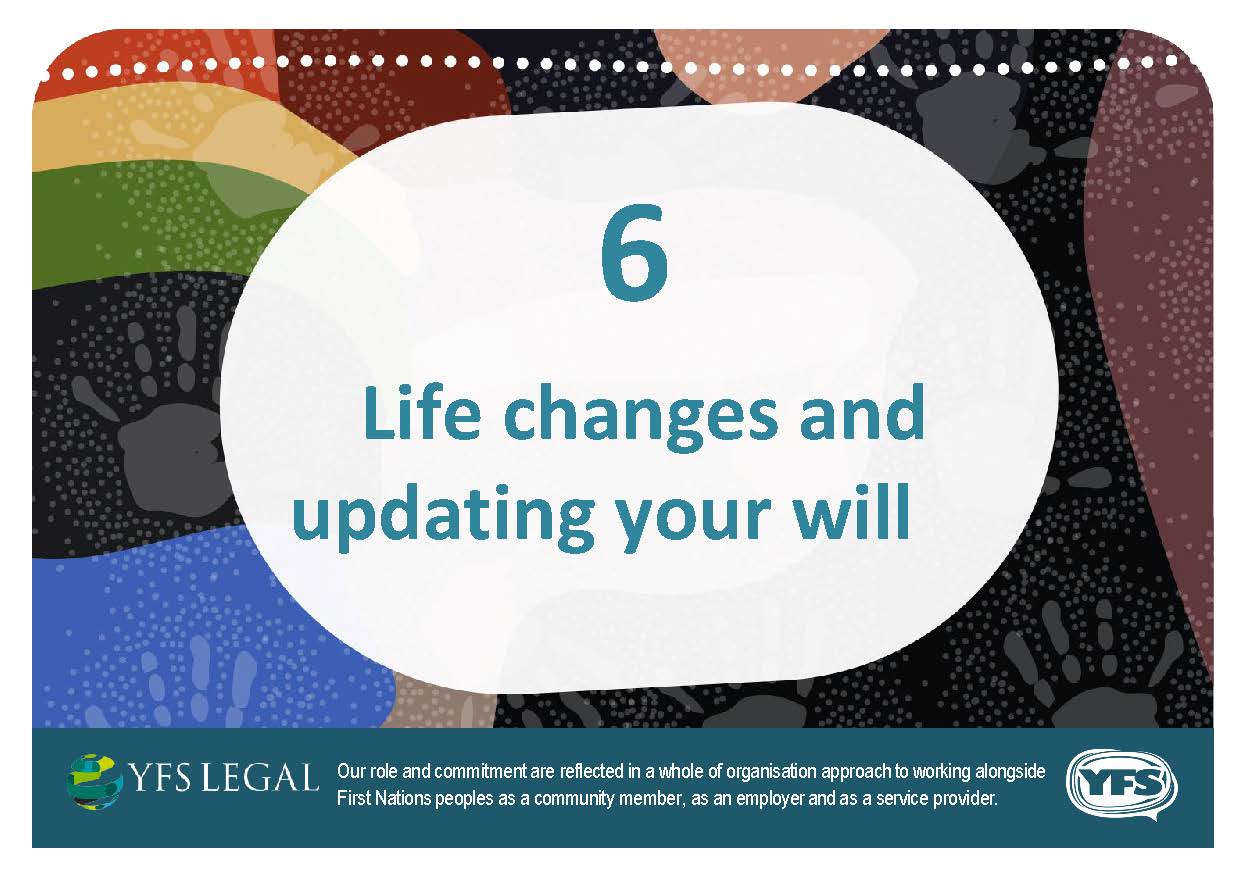 6

Life changes and updating your will

YFS LEGAL

Our role and commitment are reflected in a whole of organisation approach to working alongside First Nations peoples as a community member, as an employer and as a service provider.

YFS